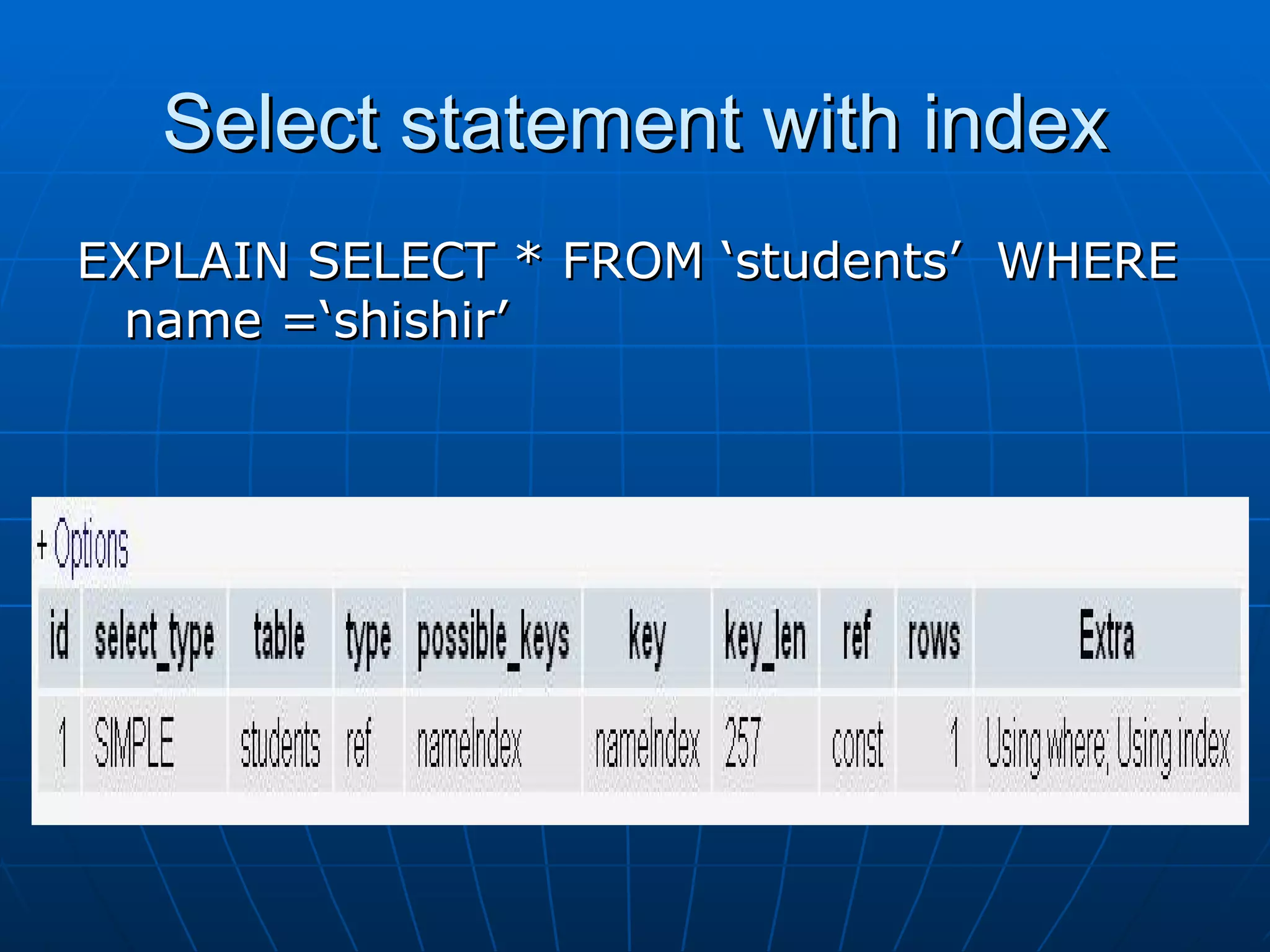 Select statement with index

EXPLAIN SELECT * FROM ‘students’ WHERE name =‘shishir’

+ Options

| id | select_type | table | type | possible_keys | key | key_len | ref | rows | Extra |
|---|---|---|---|---|---|---|---|---|---|
| 1 | SIMPLE | students | ref | nameIndex | nameIndex | 257 | const | 1 | Using where; Using index |